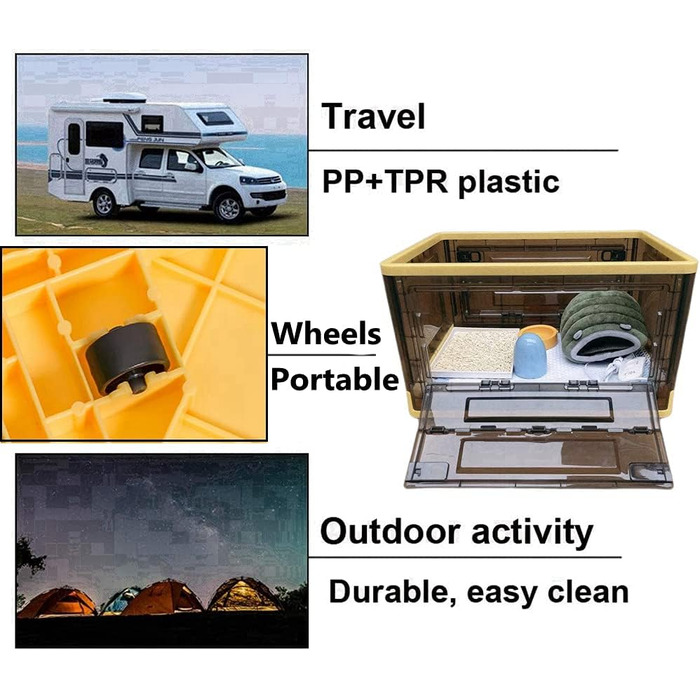 Travel

PP+TPR plastic

Wheels

Portable

Outdoor activity

Durable, easy clean